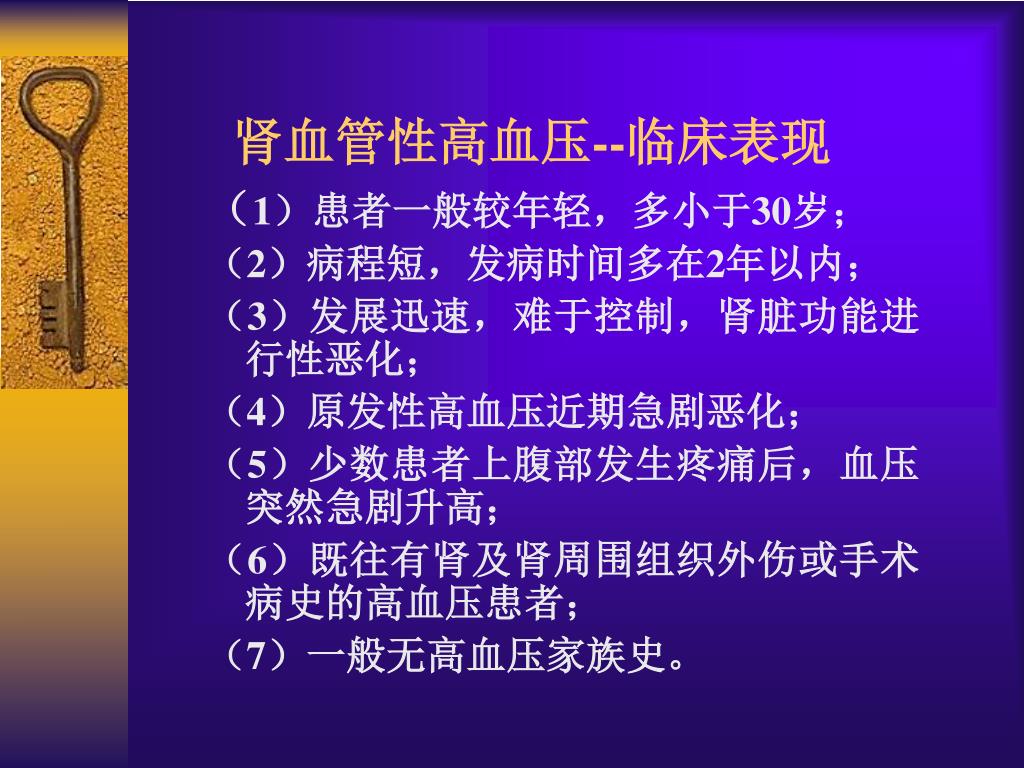 肾血管性高血压--临床表现

（1）患者一般较年轻，多小于30岁；

（2）病程短，发病时间多在2年以内；

（3）发展迅速，难于控制，肾脏功能进行性恶化；

（4）原发性高血压近期急剧恶化；

（5）少数患者上腹部发生疼痛后，血压突然急剧升高；

（6）既往有肾及肾周围组织外伤或手术病史的高血压患者；

（7）一般无高血压家族史。